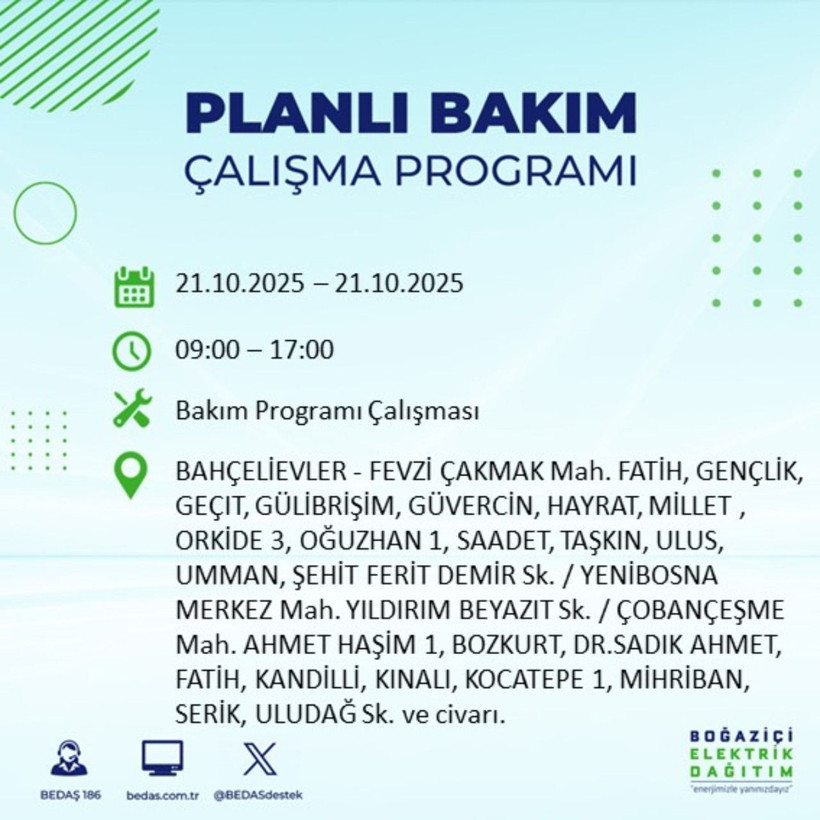 PLANLI BAKIM
ÇALIŞMA PROGRAMI

21.10.2025 – 21.10.2025

09:00 – 17:00

Bakım Programı Çalışması

BAHÇELİEVLER - FEVZİ ÇAKMAK Mah. FATİH, GENÇLİK, GEÇIT, GÜLİBRİŞİM, GÜVERCİN, HAYRAT, MİLLET , ORKİDE 3, OĞUZHAN 1, SAADET, TAŞKIN, ULUS, UMMAN, ŞEHİT FERİT DEMİR Sk. / YENİBOSNA MERKEZ Mah. YILDIRIM BEYAZIT Sk. / ÇOBANÇEŞME Mah. AHMET HAŞİM 1, BOZKURT, DR.SADIK AHMET, FATİH, KANDİLLİ, KINALI, KOCATEPE 1, MİHRİBAN, SERİK, ULUDAĞ Sk. ve civarı.

BEDAŞ 186
bedas.com.tr
@BEDASdestek

BOĞAZİÇİ
ELEKTRİK
DAĞITIM
"enerjimizle yanınızdayız"